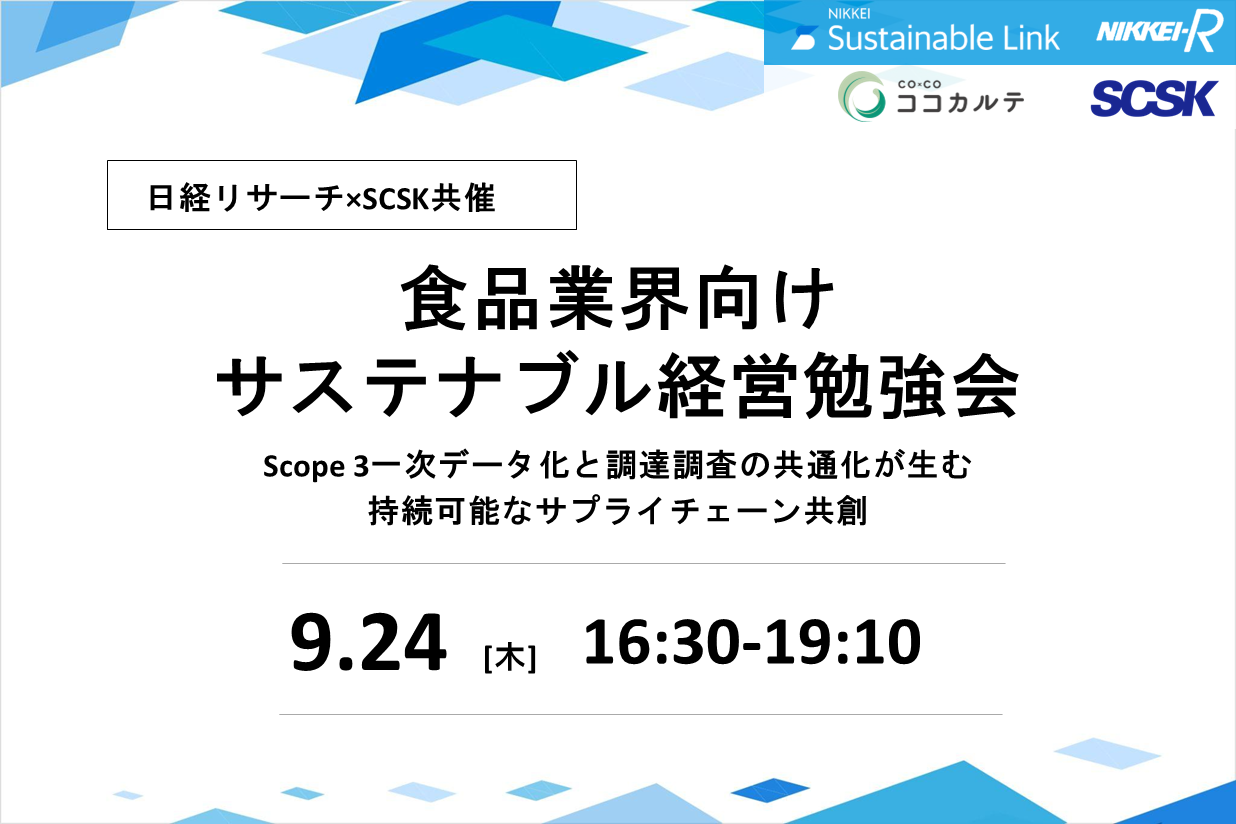 NIKKEI
Sustainable Link
NIKKEI-R
CO×CO
ココカルテ
SCSK

日経リサーチ×SCSK共催

食品業界向け
サステナブル経営勉強会

Scope 3一次データ化と調達調査の共通化が生む
持続可能なサプライチェーン共創

9.24 [木] 16:30-19:10